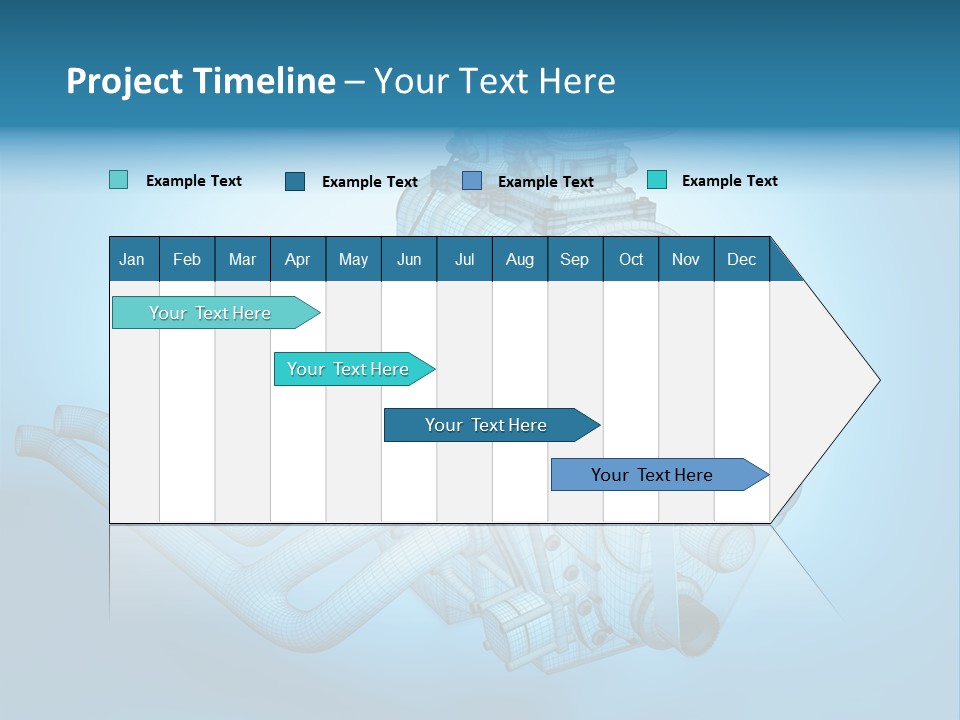 Project Timeline – Your Text Here

Example Text
Example Text
Example Text
Example Text

| Jan | Feb | Mar | Apr | May | Jun | Jul | Aug | Sep | Oct | Nov | Dec |
|---|---|---|---|---|---|---|---|---|---|---|---|

Your Text Here

Your Text Here

Your Text Here

Your Text Here